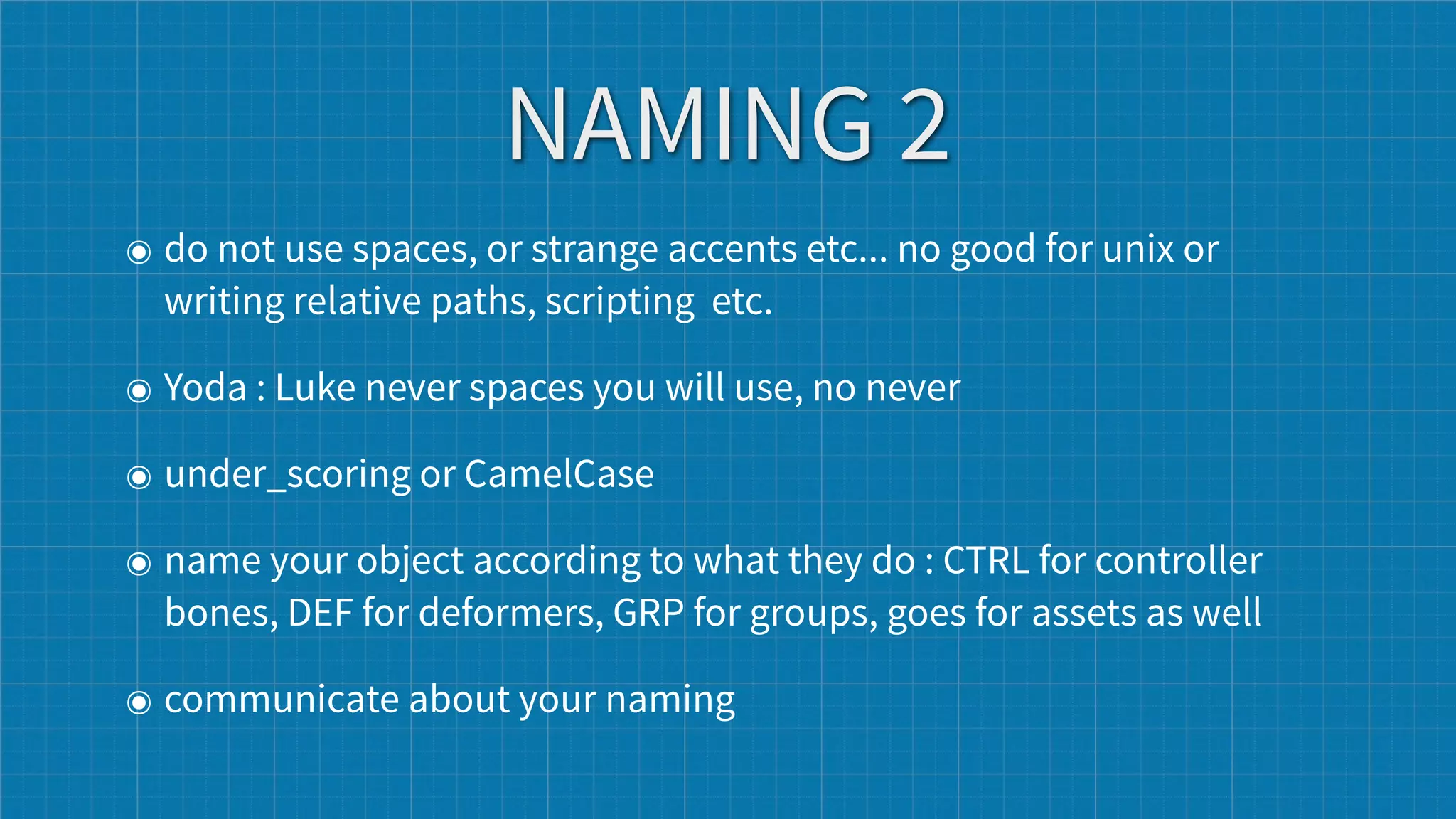 NAMING 2

◉ do not use spaces, or strange accents etc... no good for unix or writing relative paths, scripting etc.

◉ Yoda : Luke never spaces you will use, no never

◉ under_scoring or CamelCase

◉ name your object according to what they do : CTRL for controller bones, DEF for deformers, GRP for groups, goes for assets as well

◉ communicate about your naming